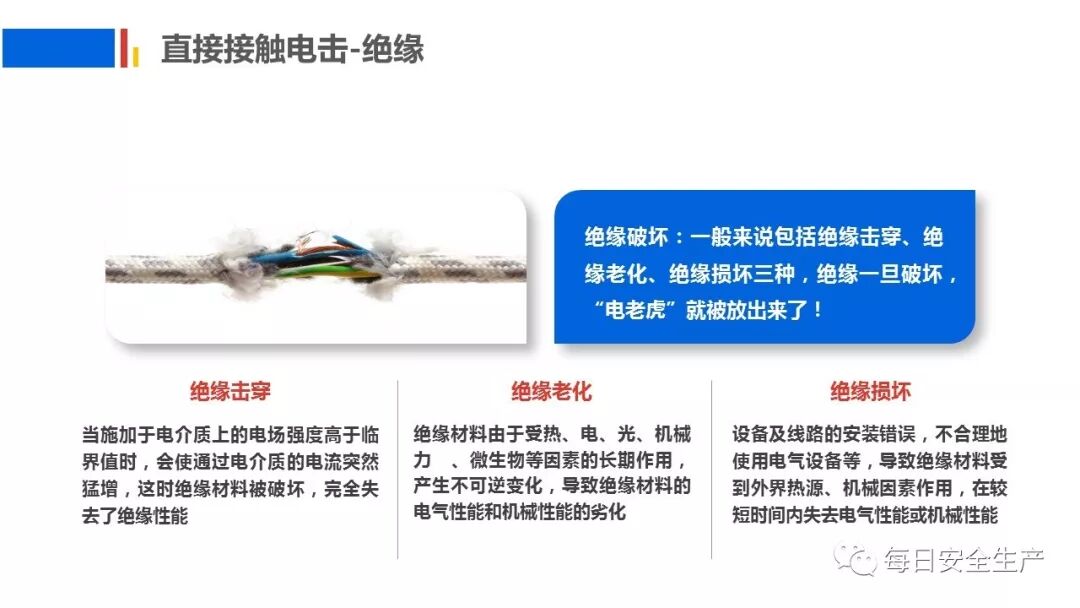 直接接触电击-绝缘

绝缘破坏：一般来说包括绝缘击穿、绝缘老化、绝缘损坏三种，绝缘一旦破坏，“电老虎”就被放出来了！

绝缘击穿

当施加于电介质上的电场强度高于临界值时，会使通过电介质的电流突然猛增，这时绝缘材料被破坏，完全失去了绝缘性能

绝缘老化

绝缘材料由于受热、电、光、机械力 、微生物等因素的长期作用，产生不可逆变化，导致绝缘材料的电气性能和机械性能的劣化

绝缘损坏

设备及线路的安装错误，不合理地使用电气设备等，导致绝缘材料受到外界热源、机械因素作用，在较短时间内失去电气性能或机械性能

每日安全生产